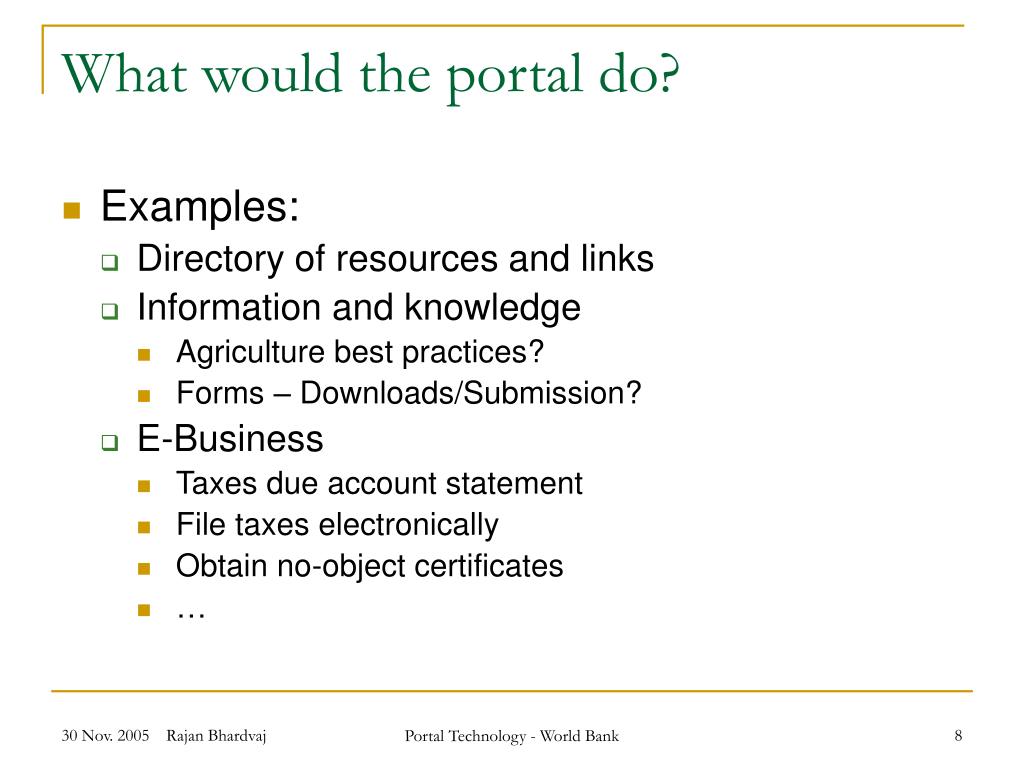 What would the portal do?

Examples:
Directory of resources and links
Information and knowledge
Agriculture best practices?
Forms – Downloads/Submission?
E-Business
Taxes due account statement
File taxes electronically
Obtain no-object certificates
…

30 Nov. 2005 Rajan Bhardvaj
Portal Technology - World Bank
8